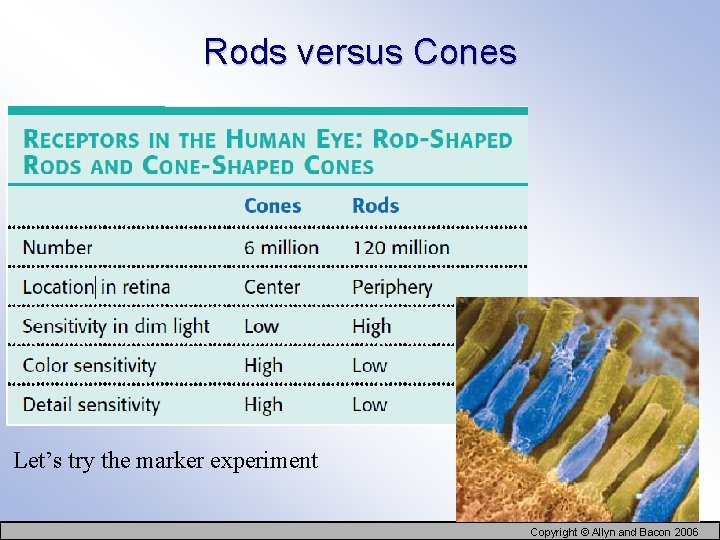 Rods versus Cones

RECEPTORS IN THE HUMAN EYE: ROD-SHAPED RODS AND CONE-SHAPED CONES

| | Cones | Rods |
|---|---|---|
| Number | 6 million | 120 million |
| Location in retina | Center | Periphery |
| Sensitivity in dim light | Low | High |
| Color sensitivity | High | Low |
| Detail sensitivity | High | Low |

Let's try the marker experiment

Copyright © Allyn and Bacon 2006